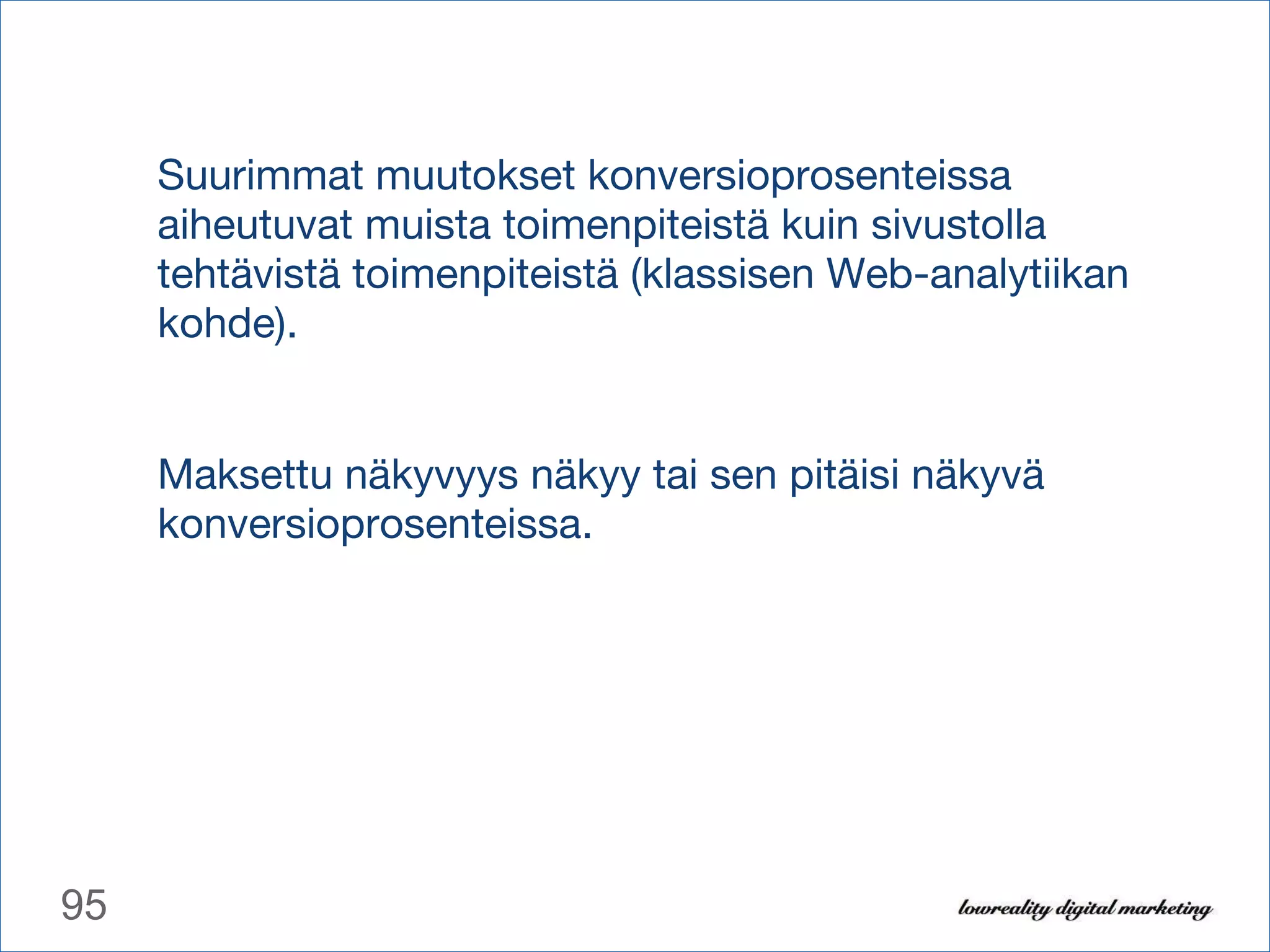 Suurimmat muutokset konversioprosenteissa aiheutuvat muista toimenpiteistä kuin sivustolla tehtävistä toimenpiteistä (klassisen Web-analytiikan kohde).

Maksettu näkyvyys näkyy tai sen pitäisi näkyvä konversioprosenteissa.

95

lowreality digital marketing